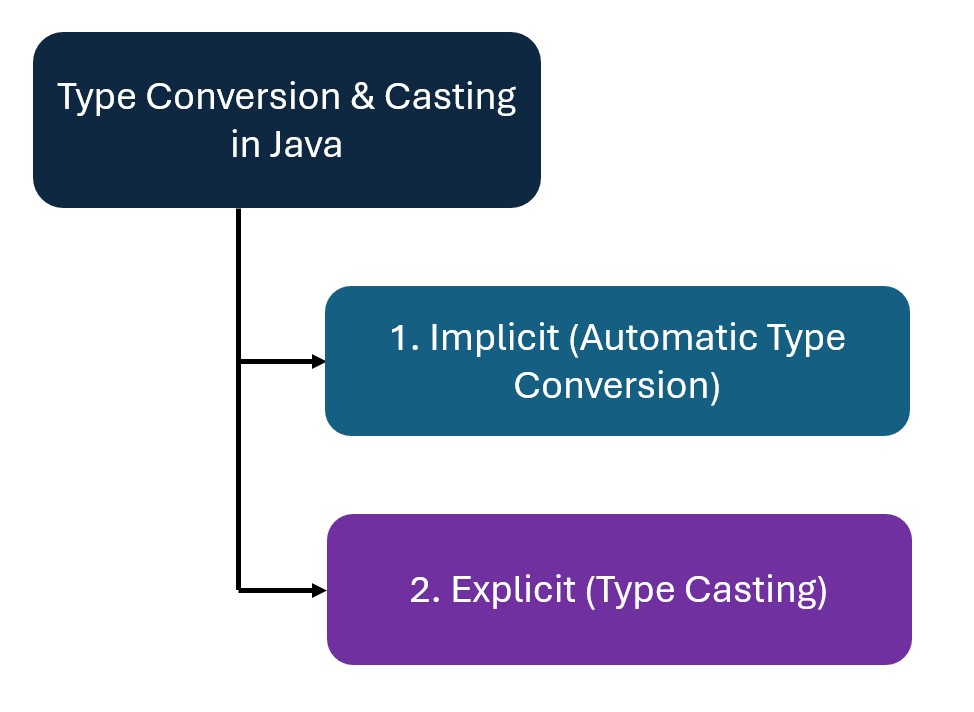 Type Conversion & Casting in Java

1. Implicit (Automatic Type Conversion)

2. Explicit (Type Casting)